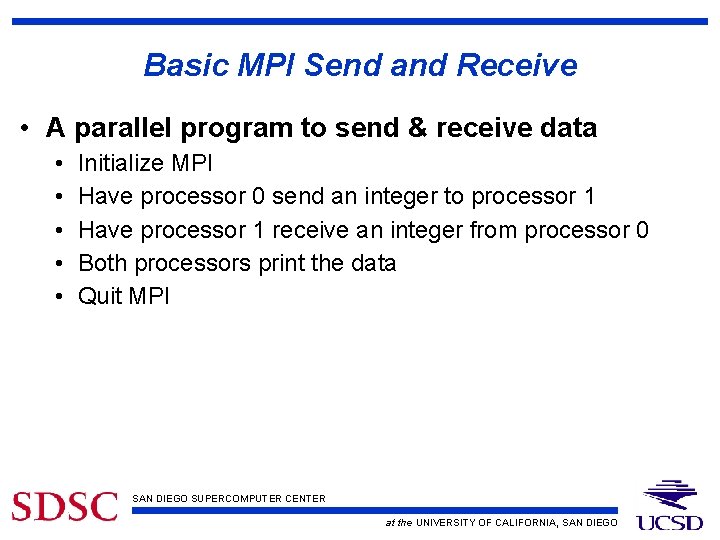 Basic MPI Send and Receive

• A parallel program to send & receive data
  • Initialize MPI
  • Have processor 0 send an integer to processor 1
  • Have processor 1 receive an integer from processor 0
  • Both processors print the data
  • Quit MPI

SDSC SAN DIEGO SUPERCOMPUTER CENTER

at the UNIVERSITY OF CALIFORNIA, SAN DIEGO

UCSD